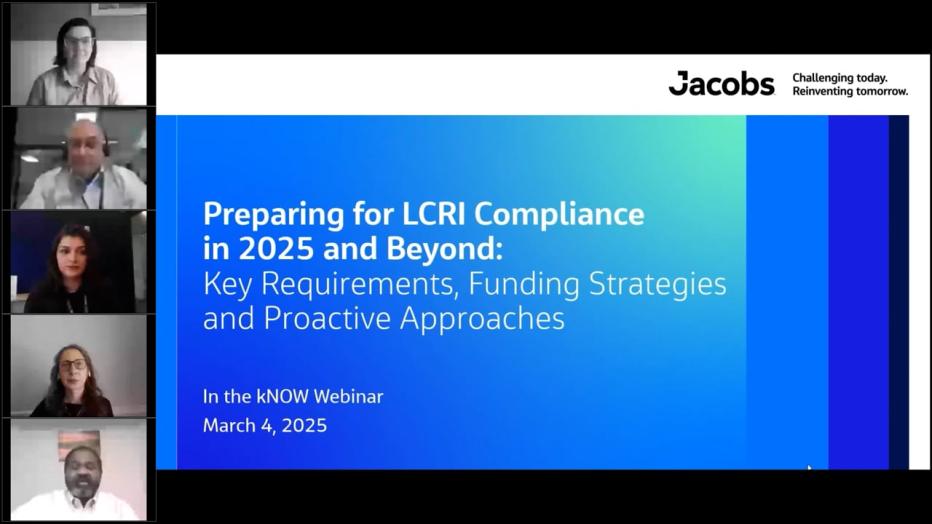 Jacobs

Challenging today.
Reinventing tomorrow.

Preparing for LCRI Compliance in 2025 and Beyond:
Key Requirements, Funding Strategies and Proactive Approaches

In the kNOW Webinar
March 4, 2025